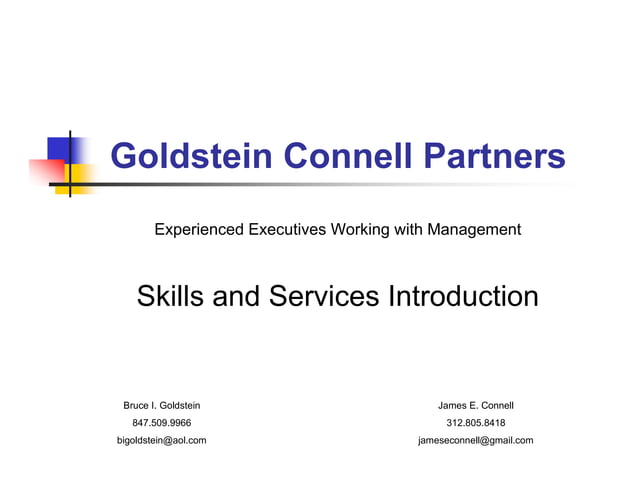 Goldstein Connell Partners

Experienced Executives Working with Management

Skills and Services Introduction

Bruce I. Goldstein
847.509.9966
bigoldstein@aol.com

James E. Connell
312.805.8418
jameseconnell@gmail.com